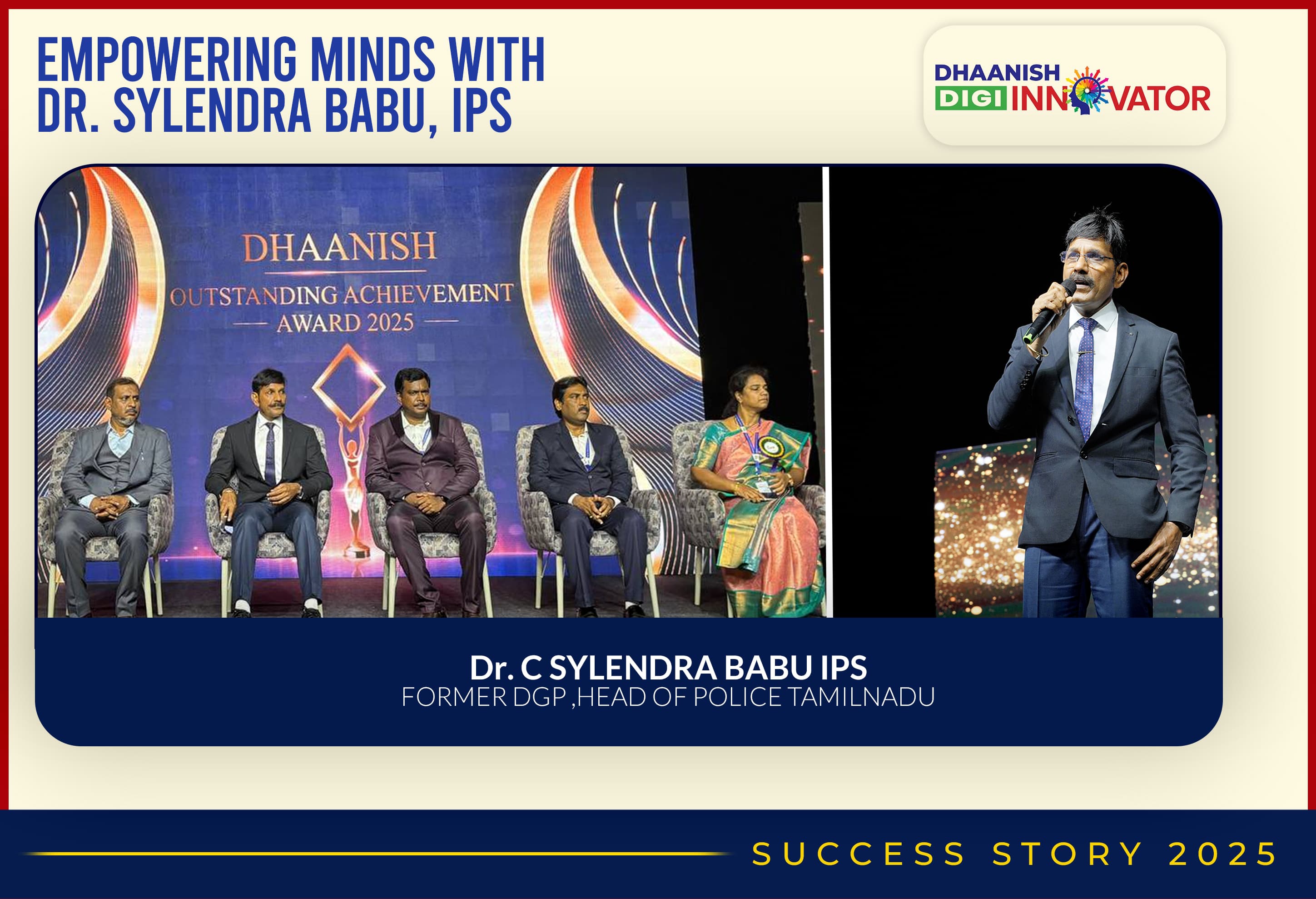 EMPOWERING MINDS WITH DR. SYLENDRA BABU, IPS

DHAANISH DIGI INNOVATOR

DHAANISH
OUTSTANDING ACHIEVEMENT
AWARD 2025

Dr. C SYLENDRA BABU IPS
FORMER DGP ,HEAD OF POLICE TAMILNADU

SUCCESS STORY 2025